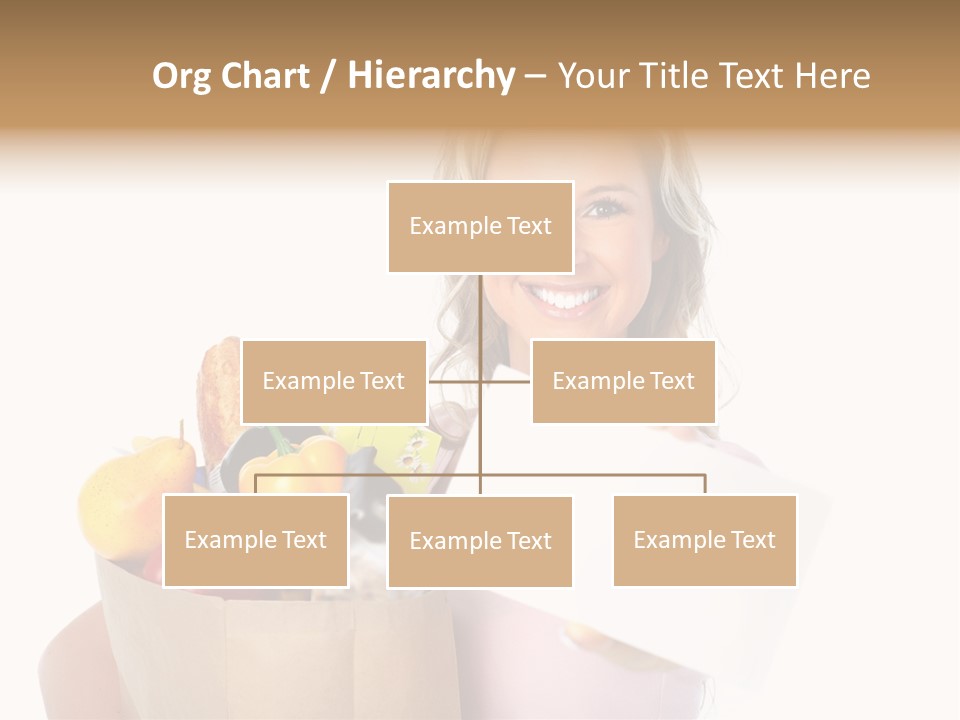 Org Chart / Hierarchy – Your Title Text Here

Example Text

Example Text

Example Text

Example Text

Example Text

Example Text